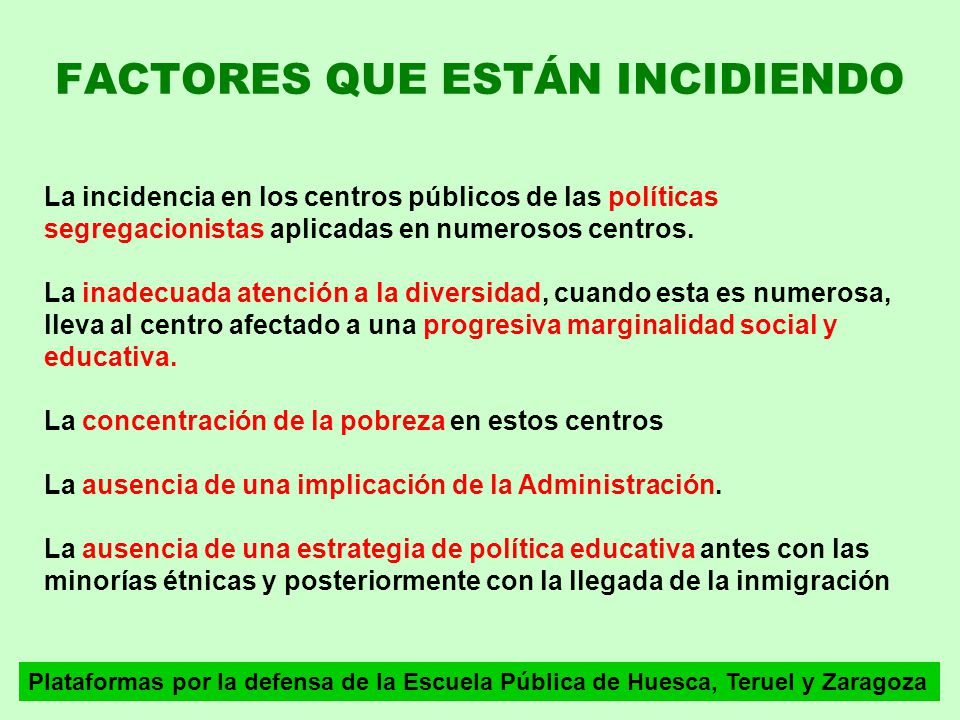 FACTORES QUE ESTÁN INCIDIENDO

La incidencia en los centros públicos de las políticas segregacionistas aplicadas en numerosos centros.

La inadecuada atención a la diversidad, cuando esta es numerosa, lleva al centro afectado a una progresiva marginalidad social y educativa.

La concentración de la pobreza en estos centros

La ausencia de una implicación de la Administración.

La ausencia de una estrategia de política educativa antes con las minorías étnicas y posteriormente con la llegada de la inmigración

Plataformas por la defensa de la Escuela Pública de Huesca, Teruel y Zaragoza